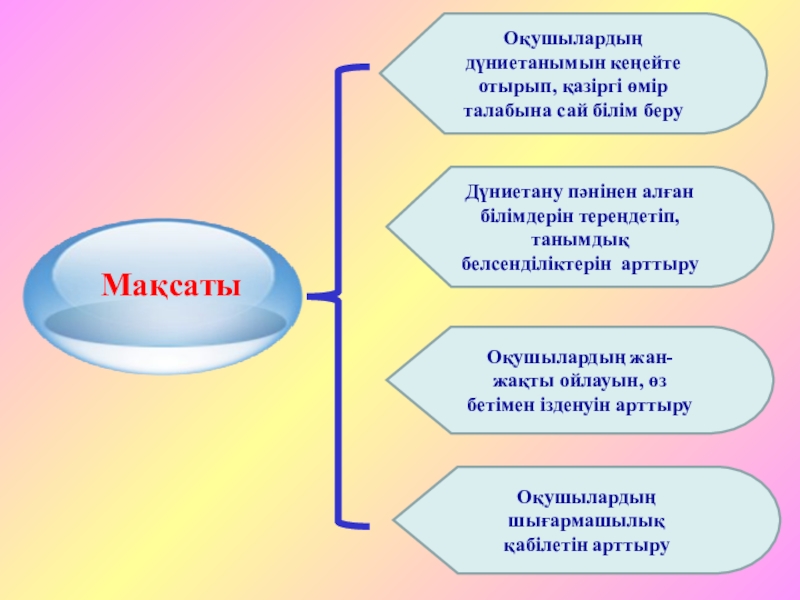 Мақсаты

Оқушылардың дүниетанымын кеңейте отырып, қазіргі өмір талабына сай білім беру

Дүниетану пәнінен алған білімдерін тереңдетіп, танымдық белсенділіктерін арттыру

Оқушылардың жан-жақты ойлауын, өз бетімен ізденуін арттыру

Оқушылардың шығармашылық қабілетін арттыру